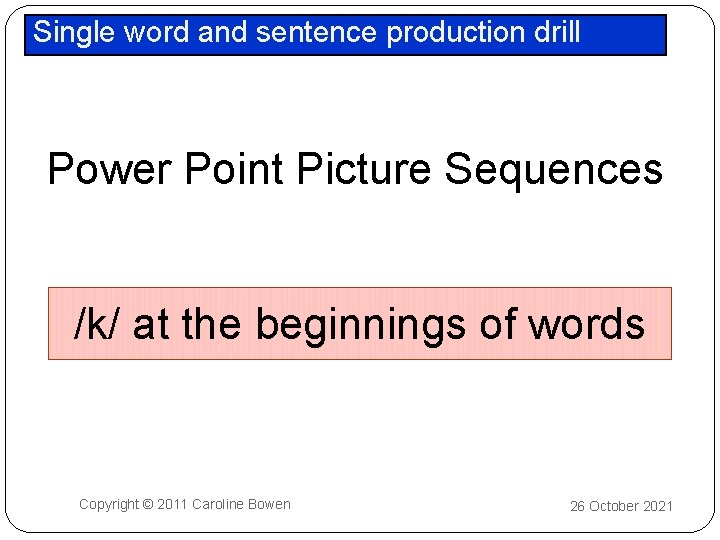 Single word and sentence production drill

Power Point Picture Sequences

/k/ at the beginnings of words

Copyright © 2011 Caroline Bowen

26 October 2021